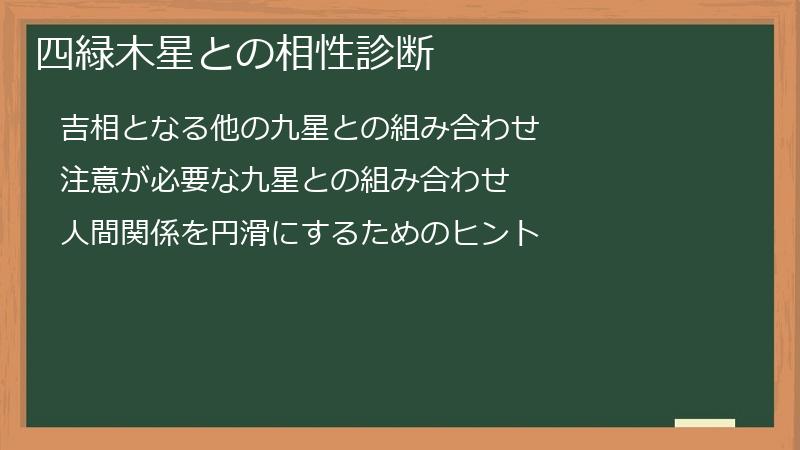 四緑木星との相性診断

吉相となる他の九星との組み合わせ

注意が必要な九星との組み合わせ

人間関係を円滑にするためのヒント